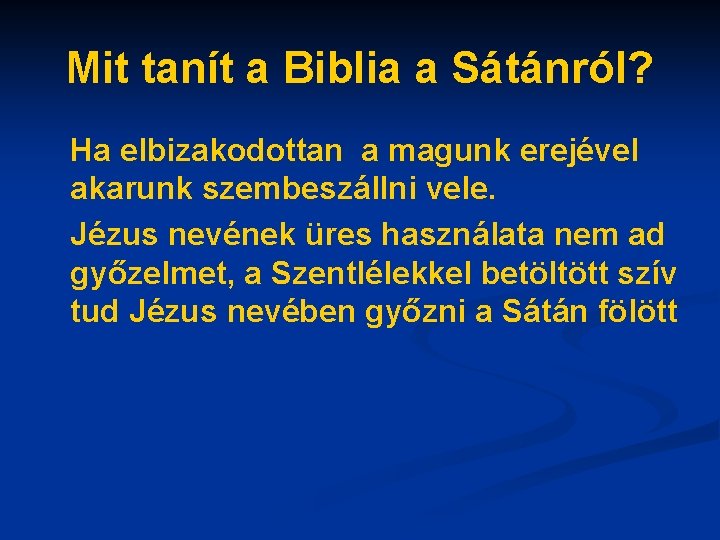 Mit tanít a Biblia a Sátánról?

Ha elbizakodottan a magunk erejével akarunk szembeszállni vele.

Jézus nevének üres használata nem ad győzelmet, a Szentlélekkel betöltött szív tud Jézus nevében győzni a Sátán fölött